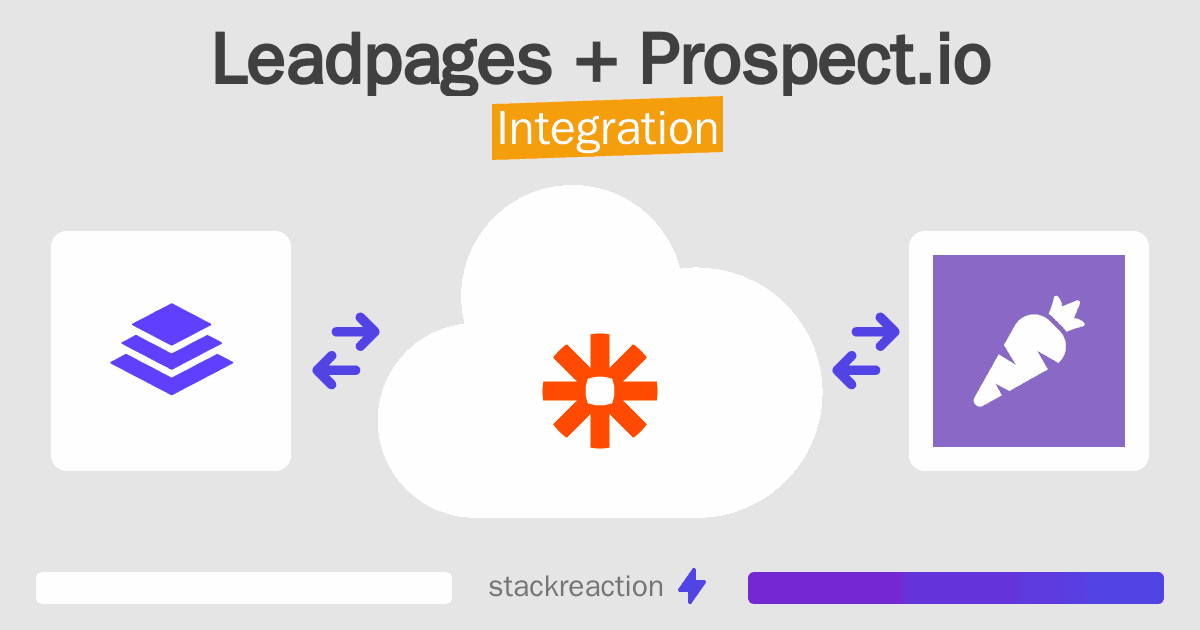 Leadpages + Prospect.io
Integration

stackreaction